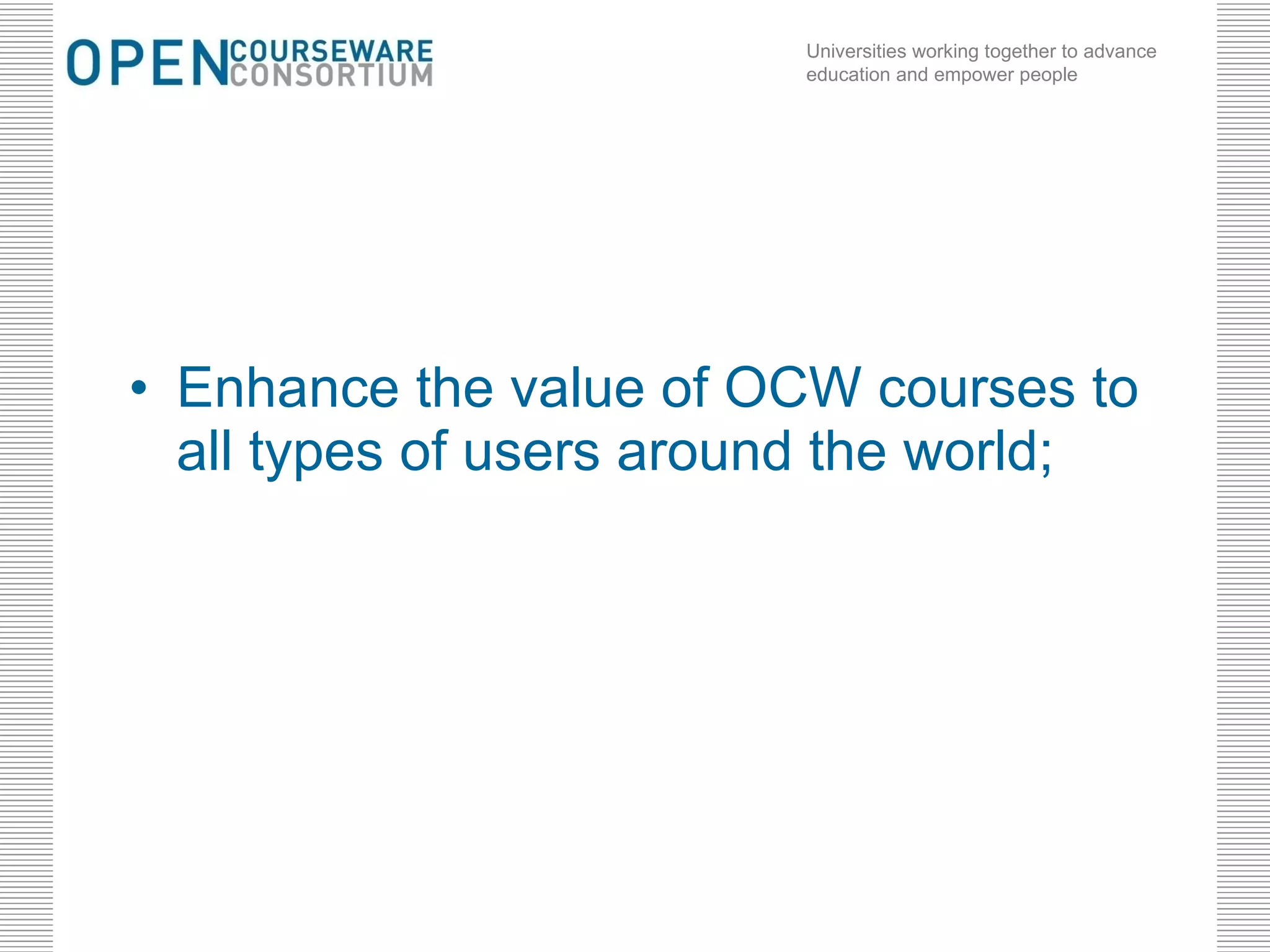 OPEN COURSEWARE CONSORTIUM

Universities working together to advance education and empower people

• Enhance the value of OCW courses to all types of users around the world;